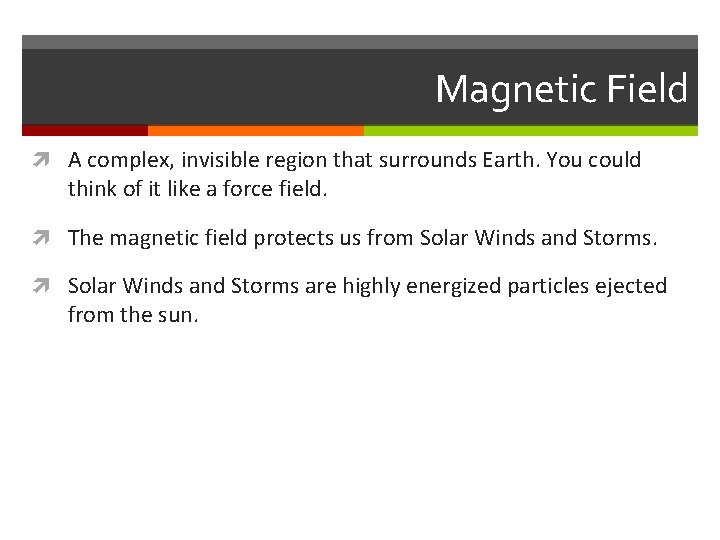 Magnetic Field

A complex, invisible region that surrounds Earth. You could think of it like a force field.

The magnetic field protects us from Solar Winds and Storms.

Solar Winds and Storms are highly energized particles ejected from the sun.